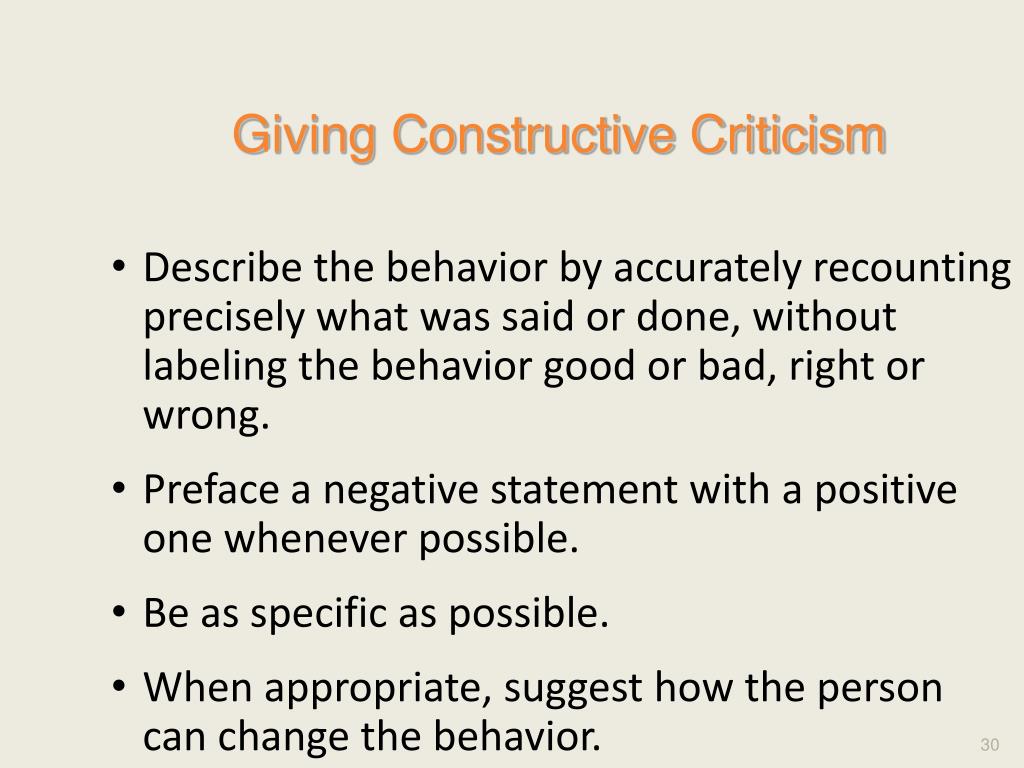 Giving Constructive Criticism

• Describe the behavior by accurately recounting precisely what was said or done, without labeling the behavior good or bad, right or wrong.

• Preface a negative statement with a positive one whenever possible.

• Be as specific as possible.

• When appropriate, suggest how the person can change the behavior.

30